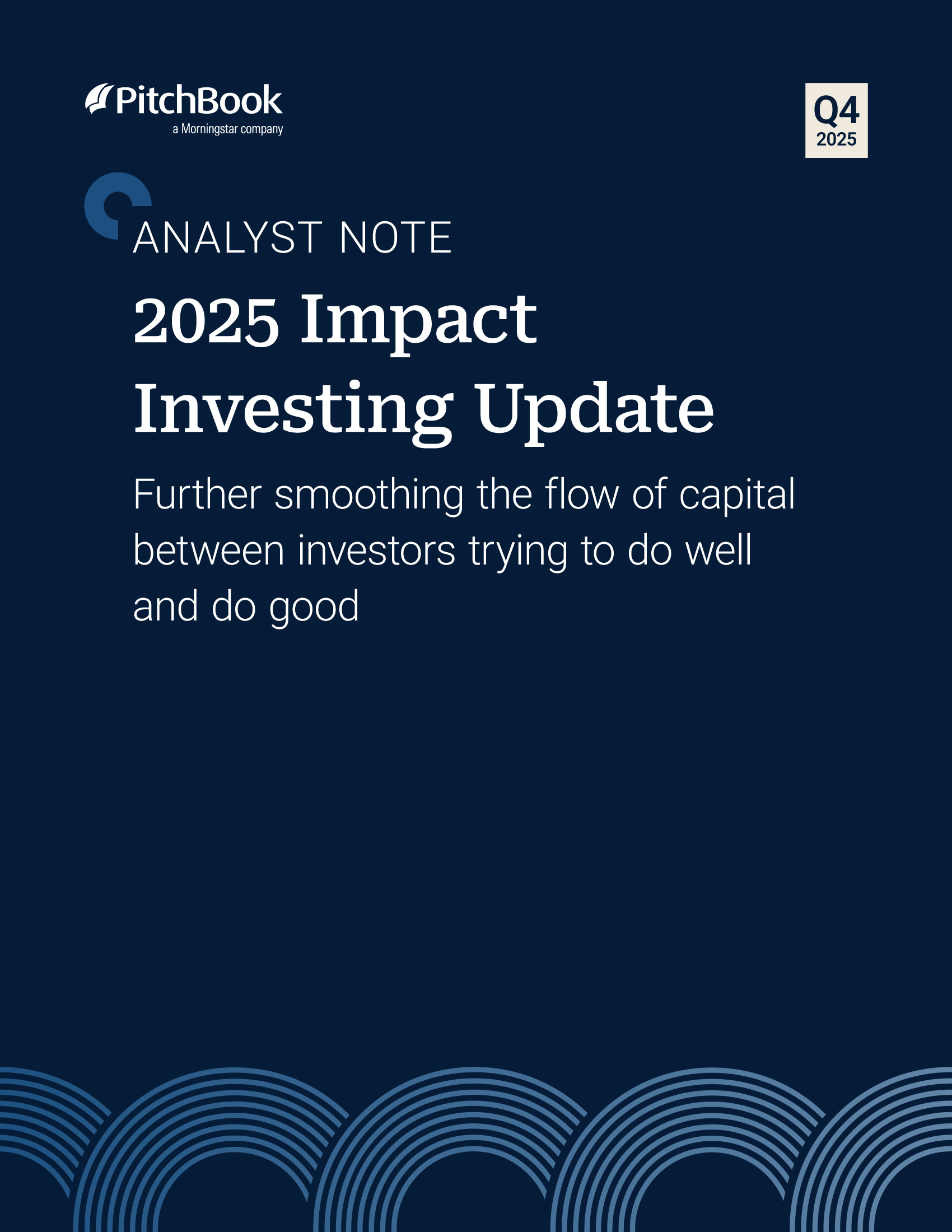 PitchBook
a Morningstar company

Q4
2025

ANALYST NOTE

2025 Impact Investing Update

Further smoothing the flow of capital between investors trying to do well and do good